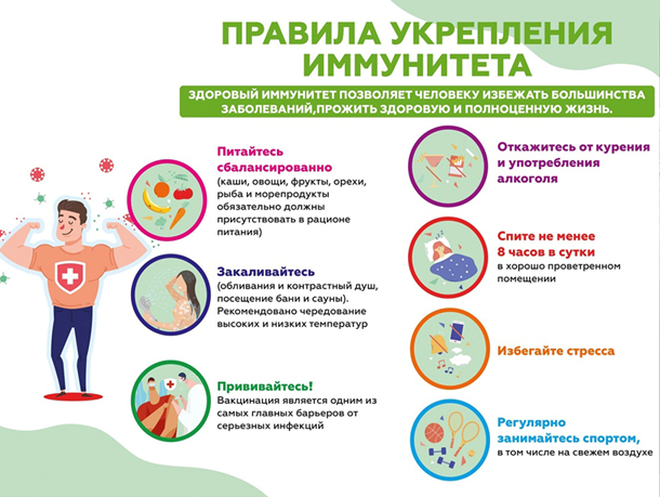 ПРАВИЛА УКРЕПЛЕНИЯ ИММУНИТЕТА

ЗДОРОВЫЙ ИММУНИТЕТ ПОЗВОЛЯЕТ ЧЕЛОВЕКУ ИЗБЕЖАТЬ БОЛЬШИНСТВА ЗАБОЛЕВАНИЙ,ПРОЖИТЬ ЗДОРОВУЮ И ПОЛНОЦЕННУЮ ЖИЗНЬ.

Питайтесь сбалансированно
(каши, овощи, фрукты, орехи, рыба и морепродукты обязательно должны присутствовать в рационе питания)

Закаливайтесь
(обливания и контрастный душ, посещение бани и сауны). Рекомендовано чередование высоких и низких температур

Прививайтесь!
Вакцинация является одним из самых главных барьеров от серьезных инфекций

Откажитесь от курения и употребления алкоголя

Спите не менее 8 часов в сутки
в хорошо проветренном помещении

Избегайте стресса

Регулярно занимайтесь спортом,
в том числе на свежем воздухе